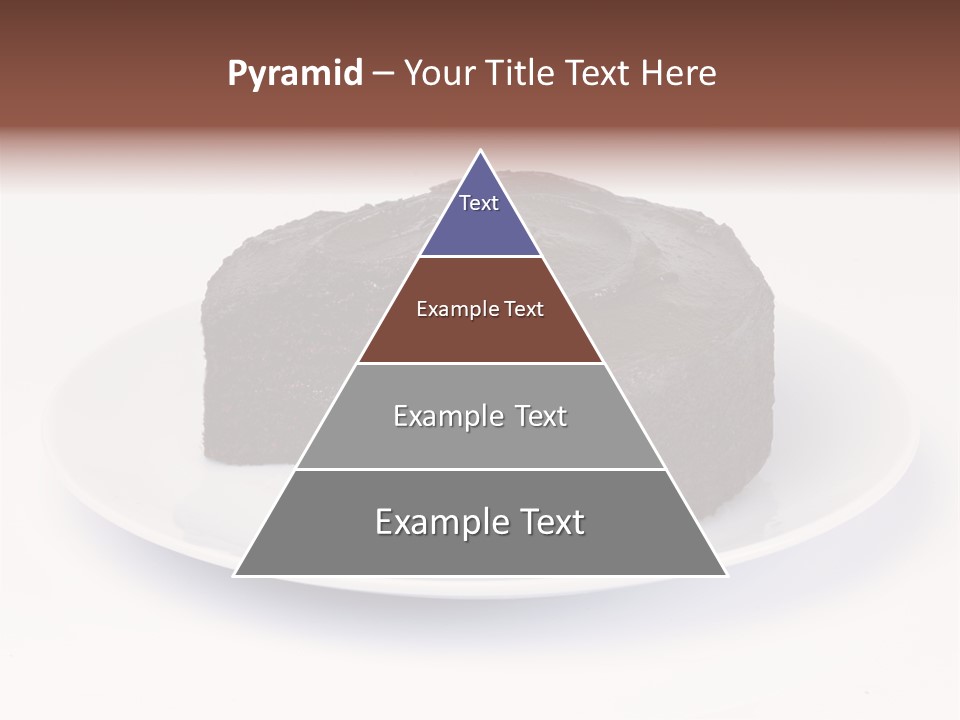 Pyramid – Your Title Text Here

Text

Example Text

Example Text

Example Text